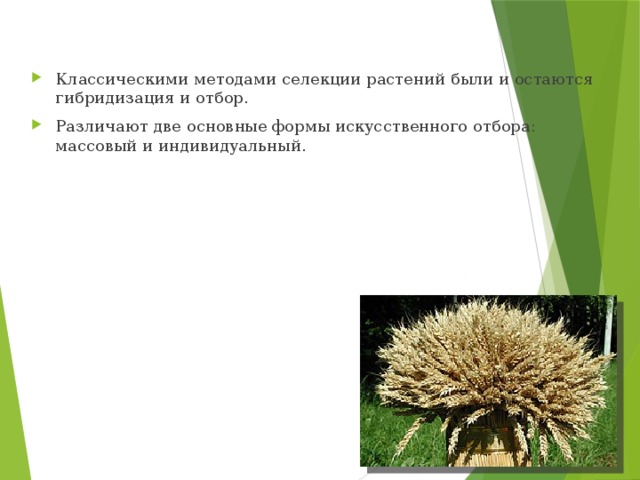 Классическими методами селекции растений были и остаются гибридизация и отбор.

Различают две основные формы искусственного отбора: массовый и индивидуальный.